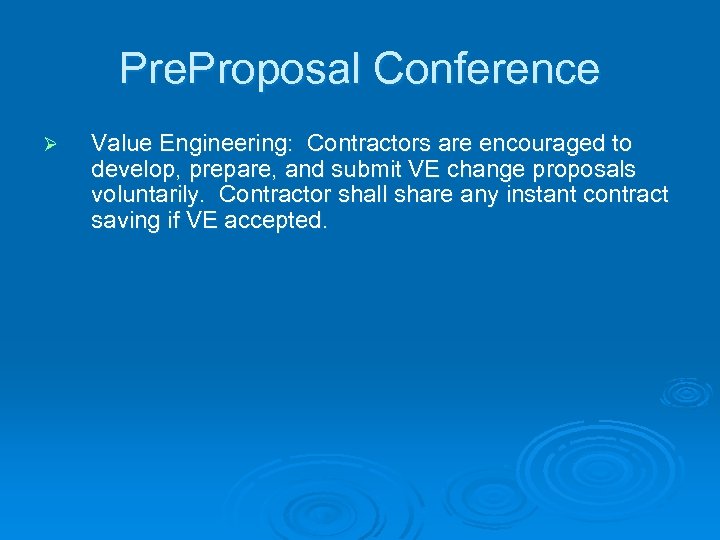 PreProposal Conference

➢ Value Engineering: Contractors are encouraged to develop, prepare, and submit VE change proposals voluntarily. Contractor shall share any instant contract saving if VE accepted.